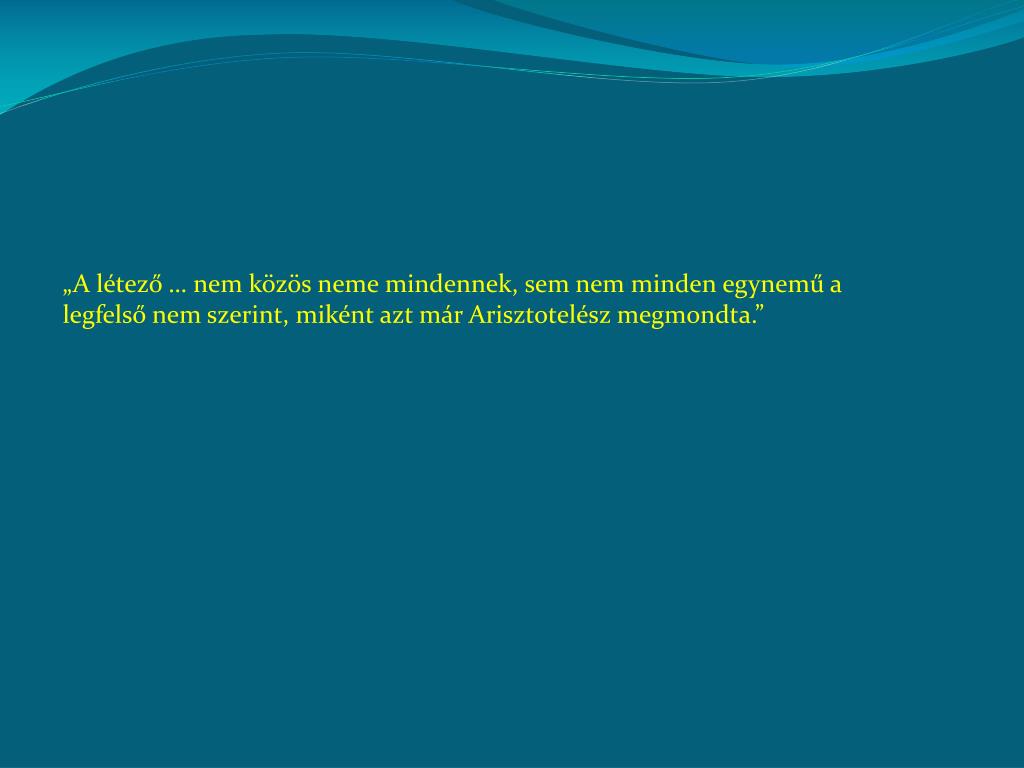 „A létező … nem közös neme mindennek, sem nem minden egynemű a legfelső nem szerint, miként azt már Arisztotelész megmondta.”